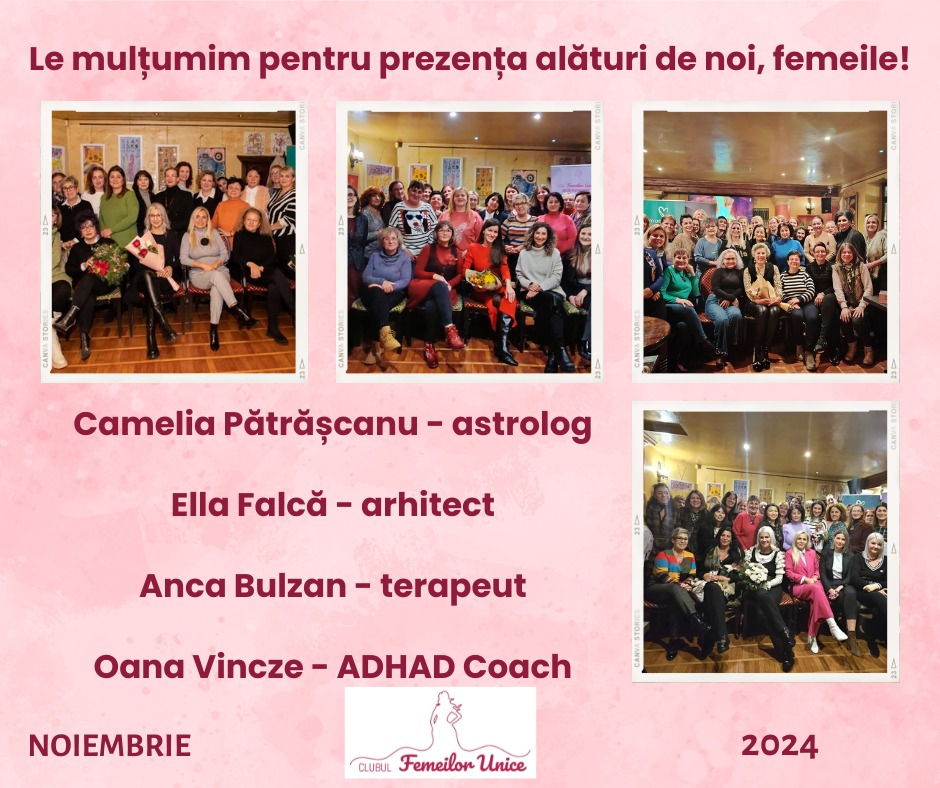 Le mulțumim pentru prezența alături de noi, femeile!

CANVA STORIES 23

CANVA STORIES 23

CANVA STORIES 23

Camelia Pătrășcanu - astrolog

Ella Falcă - arhitect

Anca Bulzan - terapeut

Oana Vincze - ADHAD Coach

CANVA STORIES 23

NOIEMBRIE

CLUBUL Femeilor Unice

2024